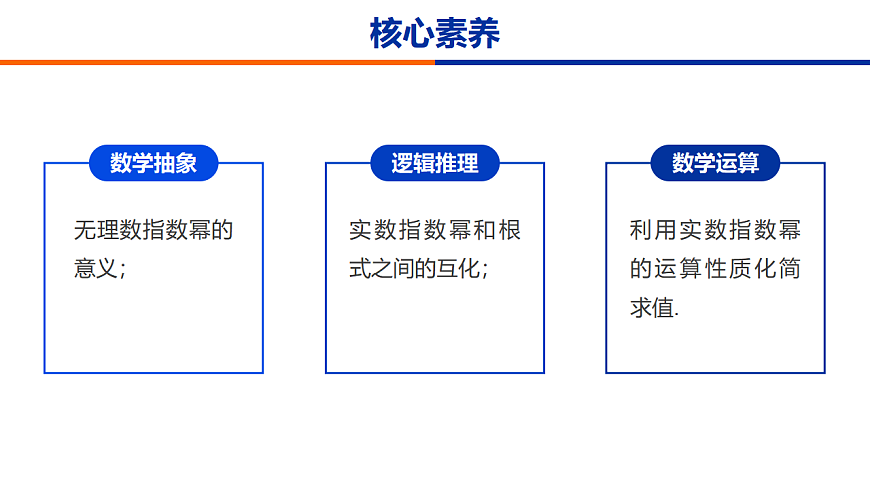 核心素养

数学抽象

无理数指数幂的意义；

逻辑推理

实数指数幂和根式之间的互化；

数学运算

利用实数指数幂的运算性质化简求值.